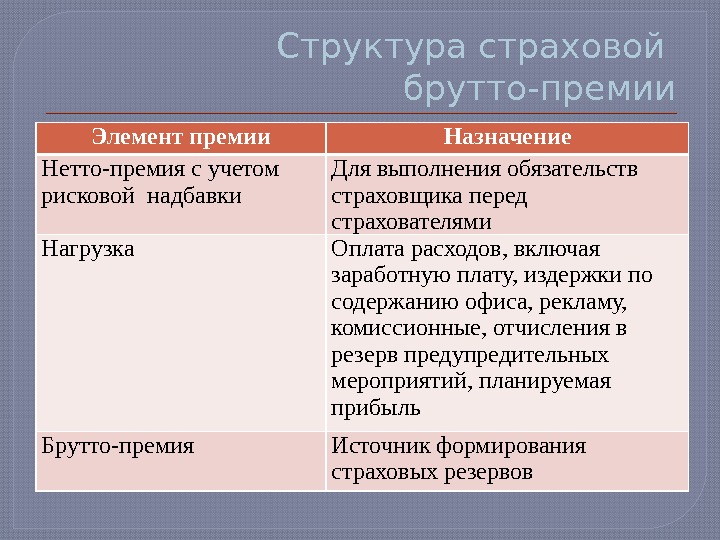 Структура страховой брутто-премии

| Элемент премии | Назначение |
|---|---|
| Нетто-премия с учетом рисковой надбавки | Для выполнения обязательств страховщика перед страхователями |
| Нагрузка | Оплата расходов, включая заработную плату, издержки по содержанию офиса, рекламу, комиссионные, отчисления в резерв предупредительных мероприятий, планируемая прибыль |
| Брутто-премия | Источник формирования страховых резервов |